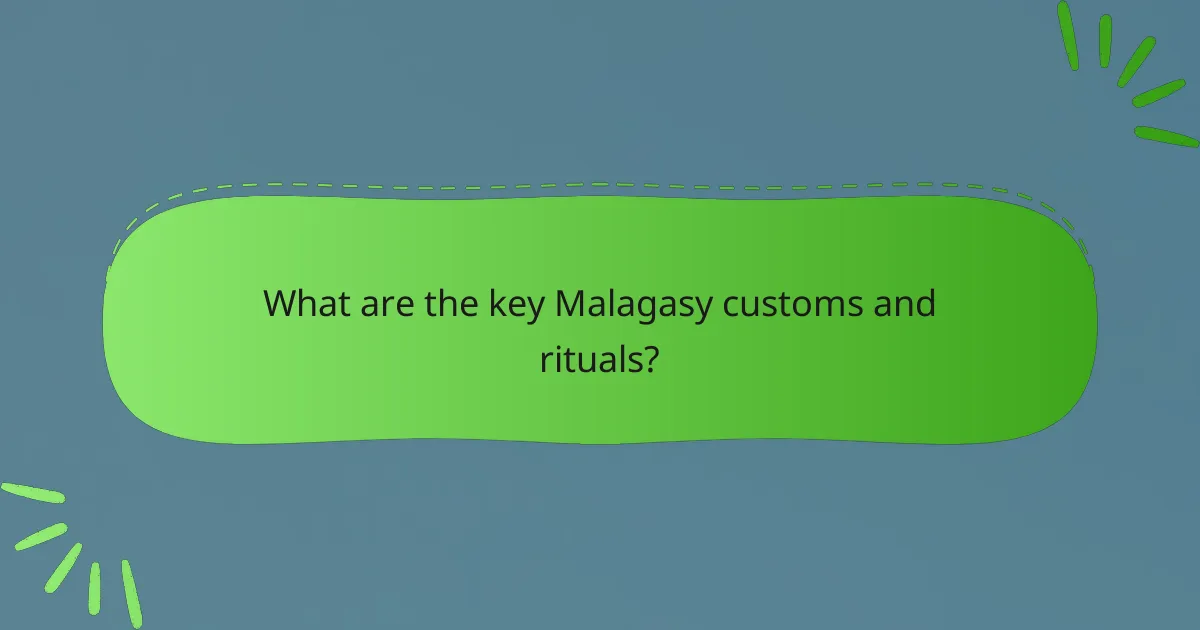 What are the key Malagasy customs and rituals?